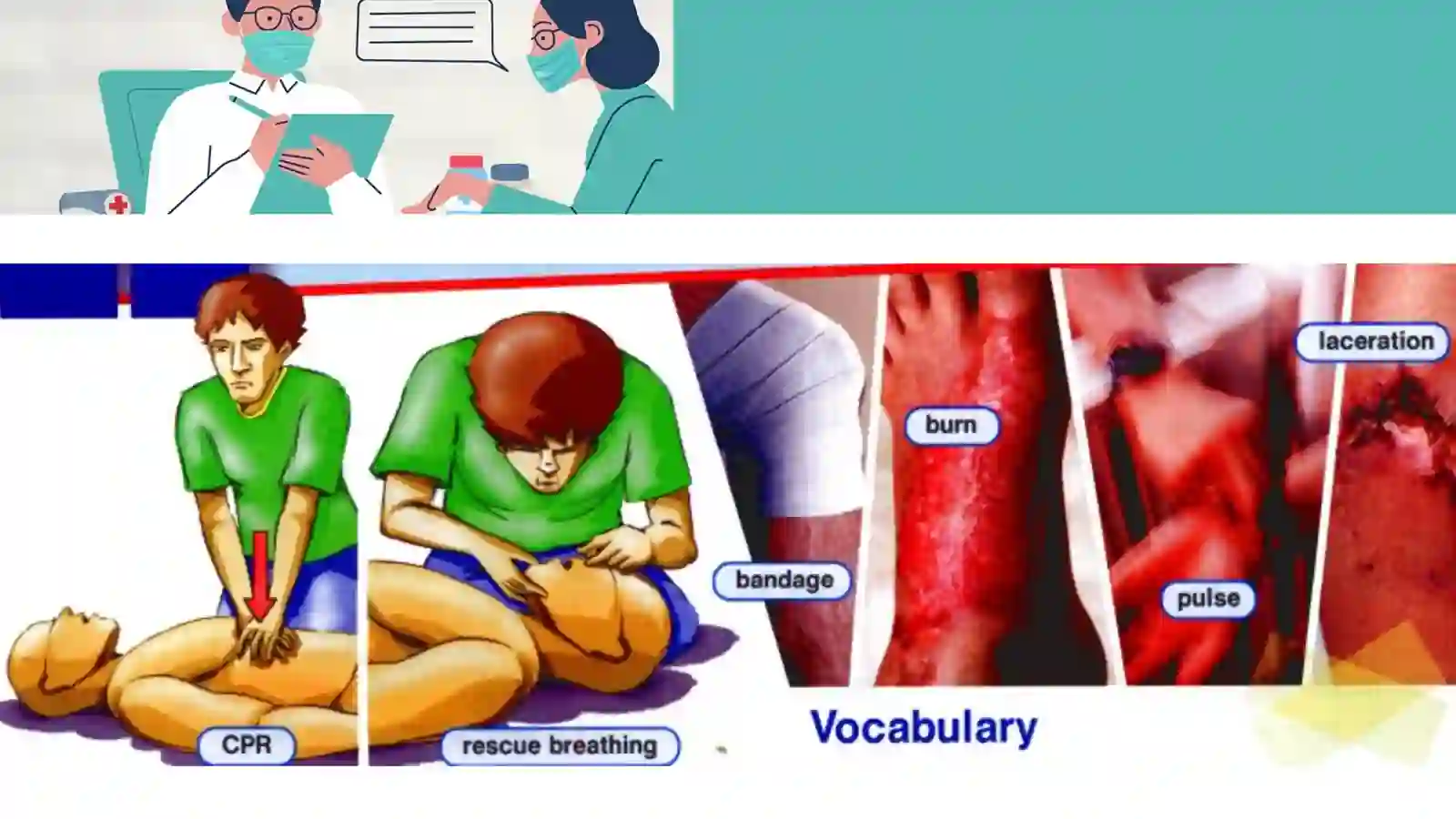 laceration

burn

bandage

pulse

CPR

rescue breathing

Vocabulary